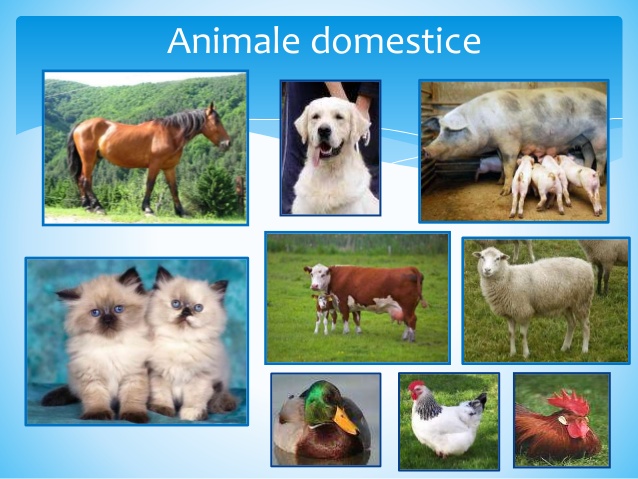 Animale domestice